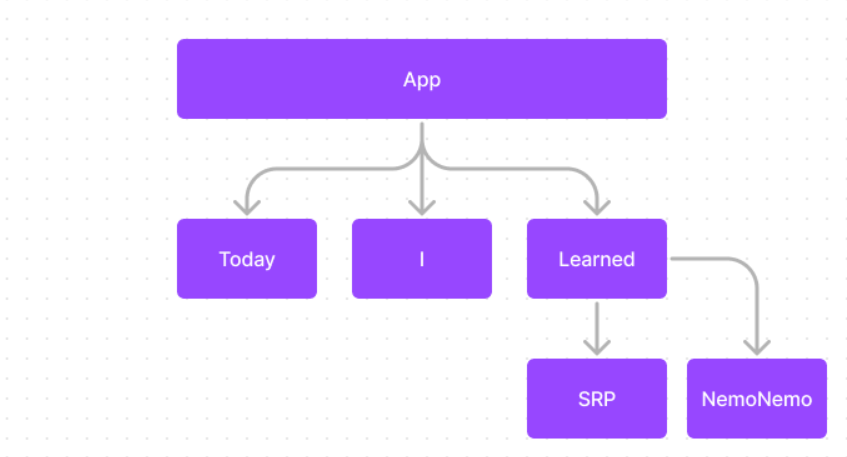 App

Today

I

Learned

SRP

NemoNemo